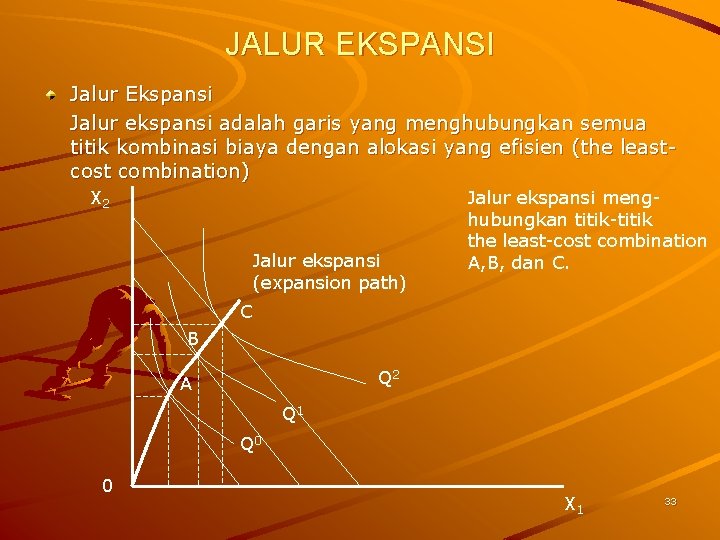 JALUR EKSPANSI

Jalur Ekspansi

Jalur ekspansi adalah garis yang menghubungkan semua titik kombinasi biaya dengan alokasi yang efisien (the least-cost combination)

$X_2$

Jalur ekspansi menghubungkan titik-titik the least-cost combination A,B, dan C.

Jalur ekspansi (expansion path)

C

B

A

$Q^2$

$Q^1$

$Q^0$

0

$X_1$

33